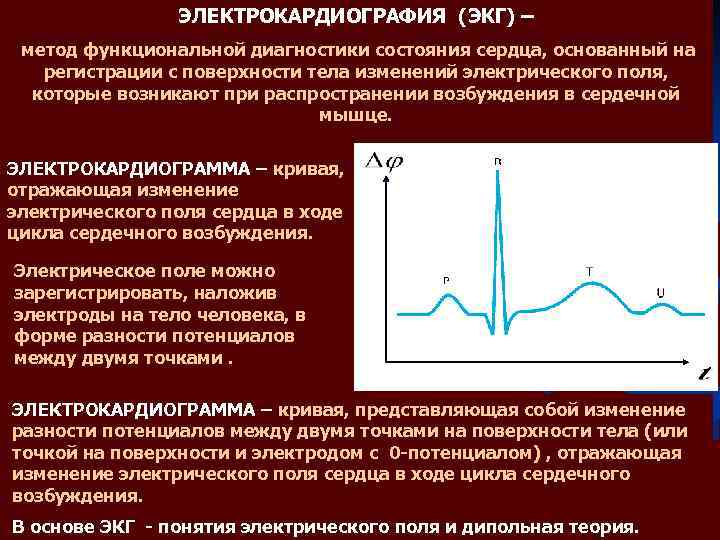 ЭЛЕКТРОКАРДИОГРАФИЯ (ЭКГ) –

метод функциональной диагностики состояния сердца, основанный на регистрации с поверхности тела изменений электрического поля, которые возникают при распространении возбуждения в сердечной мышце.

ЭЛЕКТРОКАРДИОГРАММА – кривая, отражающая изменение электрического поля сердца в ходе цикла сердечного возбуждения.

Электрическое поле можно зарегистрировать, наложив электроды на тело человека, в форме разности потенциалов между двумя точками .

$\Delta\varphi$

R

P

T

U

$t$

ЭЛЕКТРОКАРДИОГРАММА – кривая, представляющая собой изменение разности потенциалов между двумя точками на поверхности тела (или точкой на поверхности и электродом с 0-потенциалом) , отражающая изменение электрического поля сердца в ходе цикла сердечного возбуждения.

В основе ЭКГ - понятия электрического поля и дипольная теория.